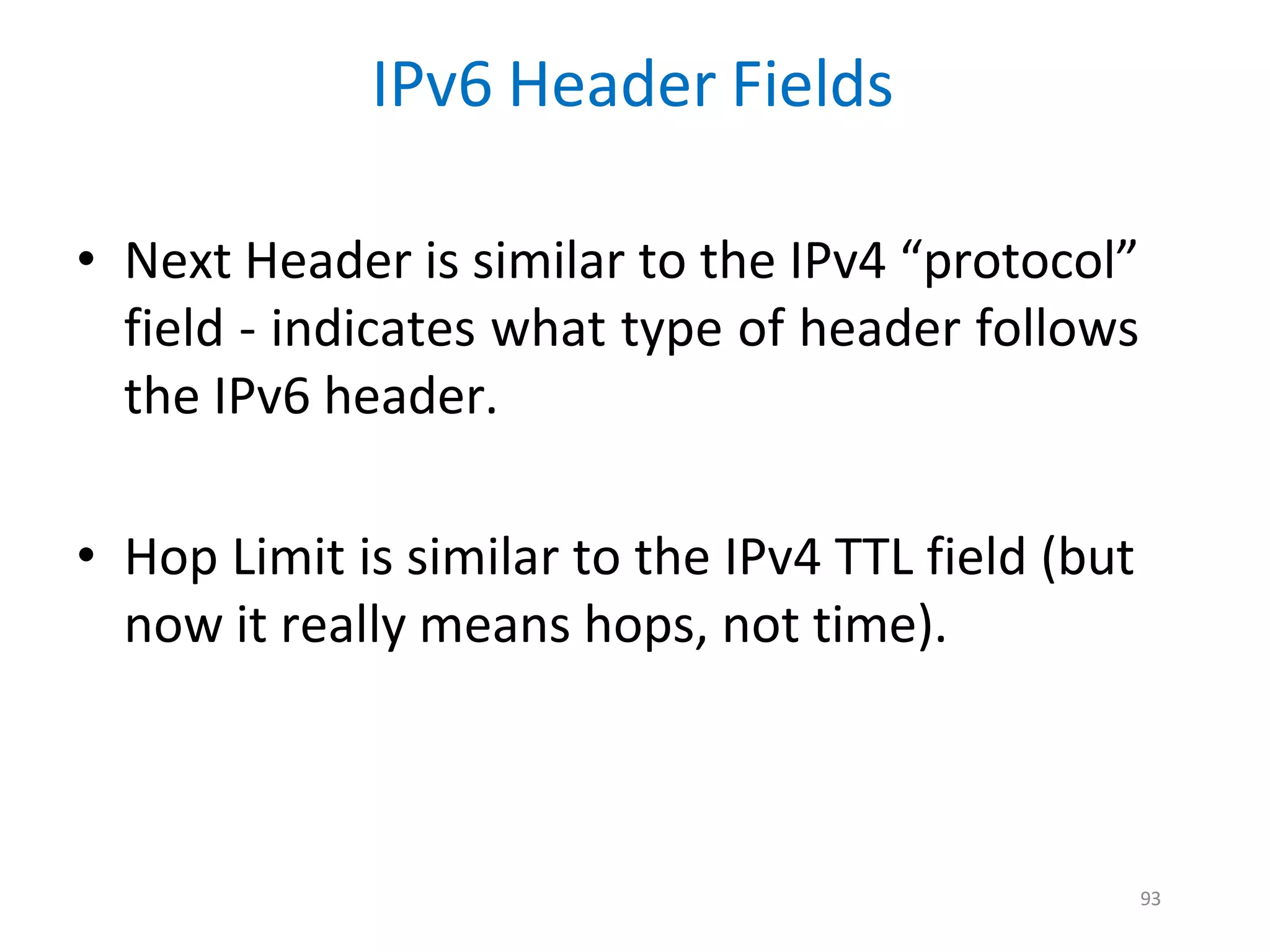 IPv6 Header Fields

• Next Header is similar to the IPv4 “protocol” field - indicates what type of header follows the IPv6 header.

• Hop Limit is similar to the IPv4 TTL field (but now it really means hops, not time).

93